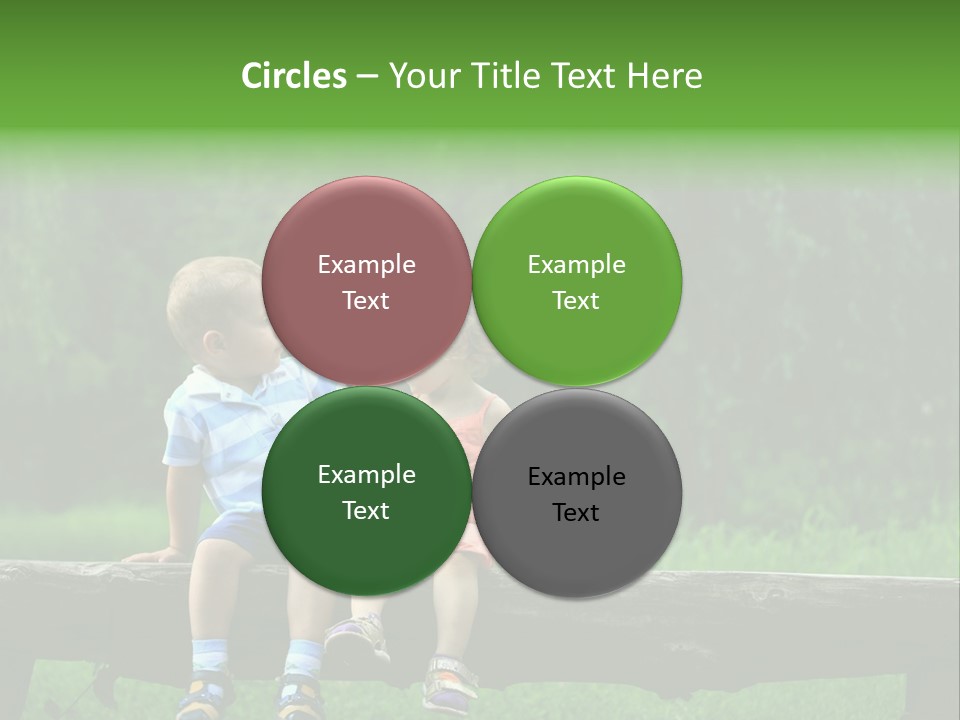 Circles – Your Title Text Here

Example Text

Example Text

Example Text

Example Text